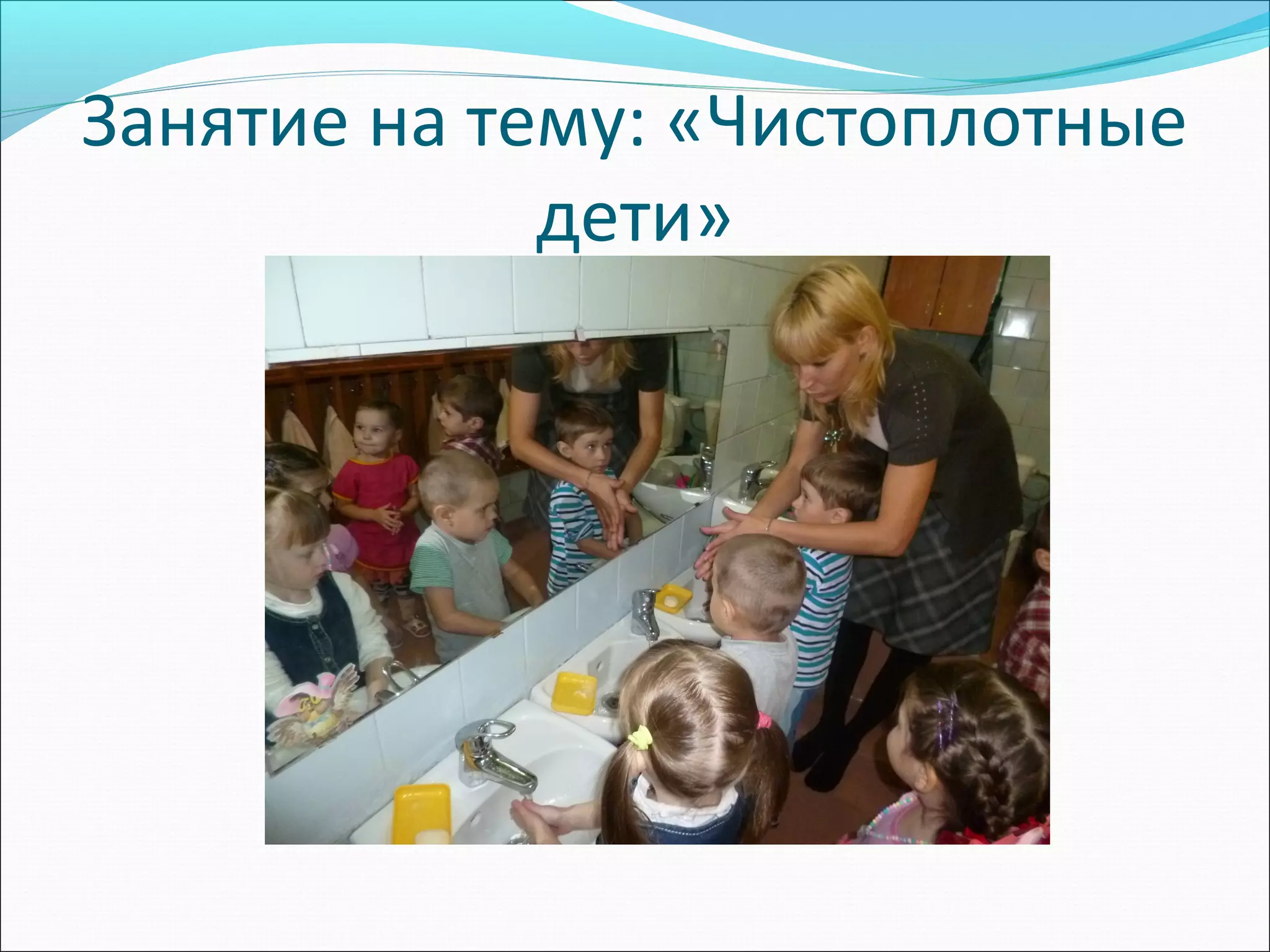 Занятие на тему: «Чистоплотные дети»